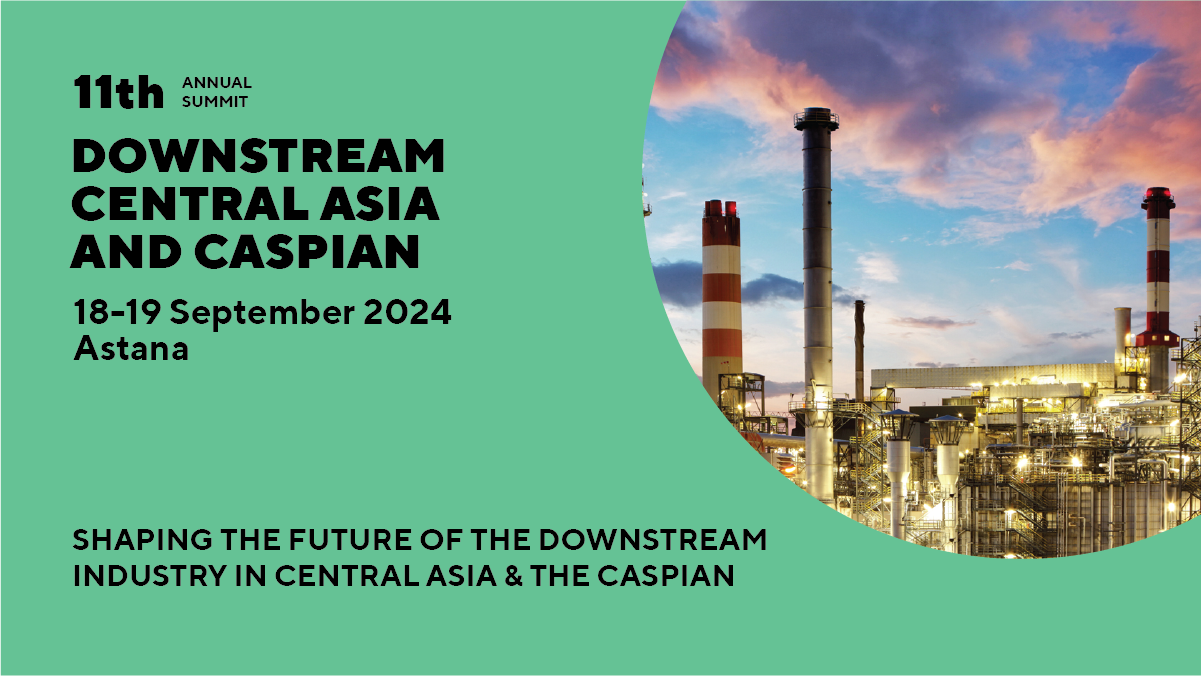 11th ANNUAL SUMMIT

DOWNSTREAM CENTRAL ASIA AND CASPIAN

18-19 September 2024
Astana

SHAPING THE FUTURE OF THE DOWNSTREAM INDUSTRY IN CENTRAL ASIA & THE CASPIAN